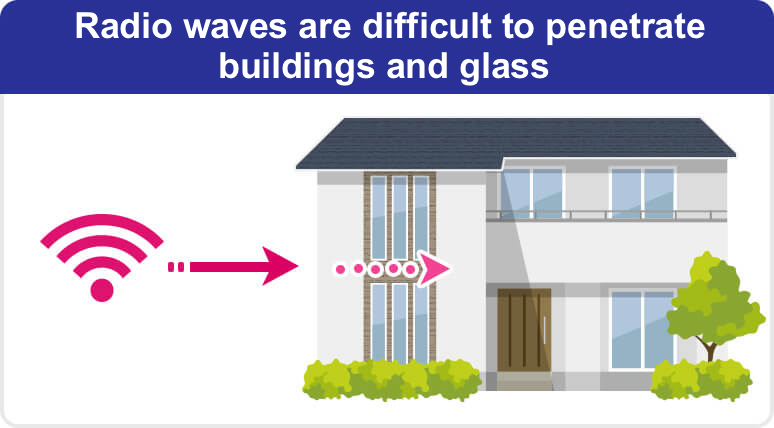 Radio waves are difficult to penetrate buildings and glass